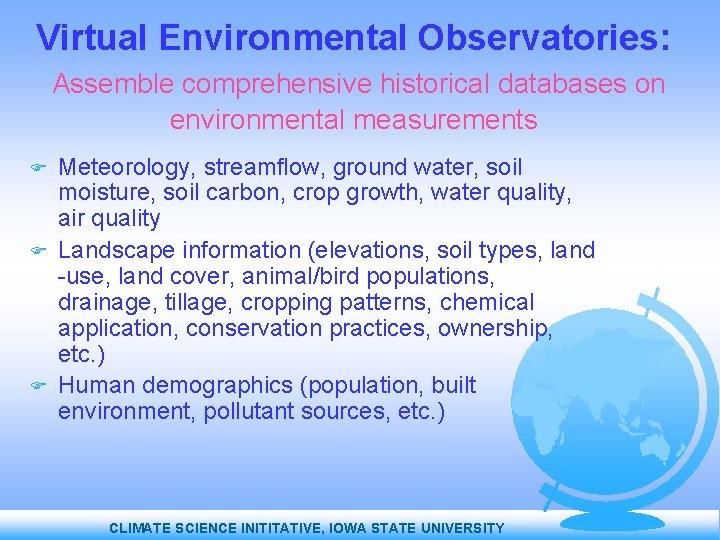 Virtual Environmental Observatories:

Assemble comprehensive historical databases on environmental measurements

Meteorology, streamflow, ground water, soil moisture, soil carbon, crop growth, water quality, air quality

Landscape information (elevations, soil types, land -use, land cover, animal/bird populations, drainage, tillage, cropping patterns, chemical application, conservation practices, ownership, etc.)

Human demographics (population, built environment, pollutant sources, etc.)

CLIMATE SCIENCE INITITATIVE, IOWA STATE UNIVERSITY